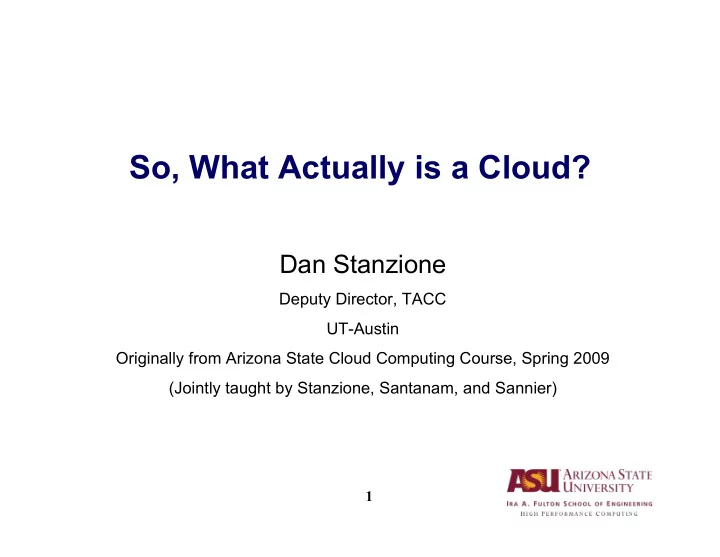 So, What Actually is a Cloud?

Dan Stanzione

Deputy Director, TACC

UT-Austin

Originally from Arizona State Cloud Computing Course, Spring 2009

(Jointly taught by Stanzione, Santanam, and Sannier)

1

ASU ARIZONA STATE UNIVERSITY
IRA A. FULTON SCHOOL OF ENGINEERING
HIGH PERFORMANCE COMPUTING